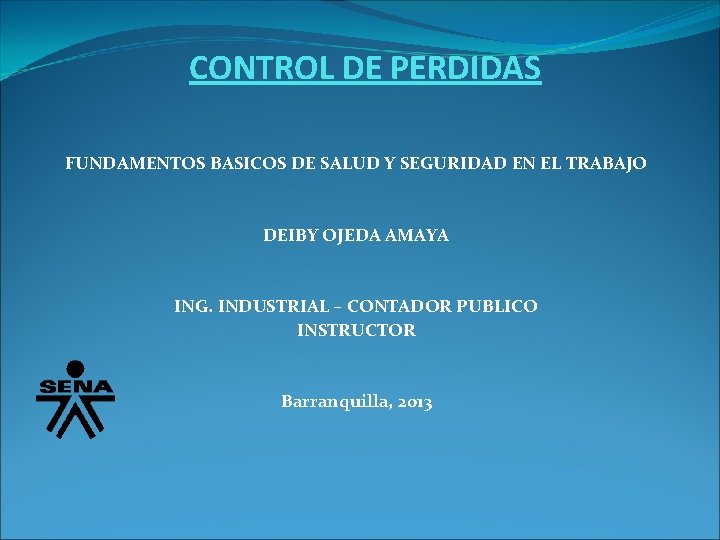 CONTROL DE PERDIDAS

FUNDAMENTOS BASICOS DE SALUD Y SEGURIDAD EN EL TRABAJO

DEIBY OJEDA AMAYA

ING. INDUSTRIAL – CONTADOR PUBLICO
INSTRUCTOR

SENA

Barranquilla, 2013